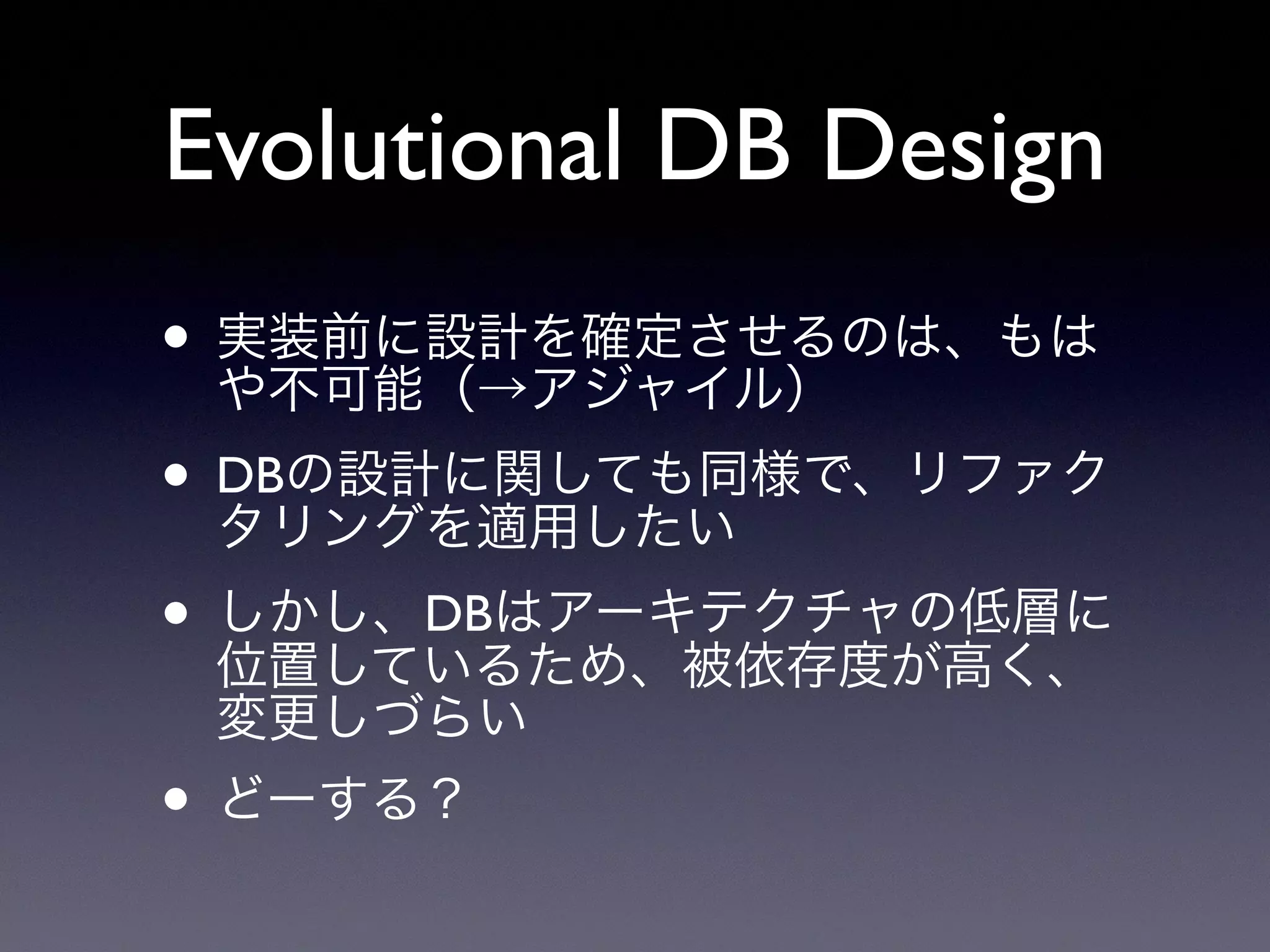 Evolutional DB Design

• 実装前に設計を確定させるのは、もはや不可能（→アジャイル）

• DBの設計に関しても同様で、リファクタリングを適用したい

• しかし、DBはアーキテクチャの低層に位置しているため、被依存度が高く、変更しづらい

• どーする？